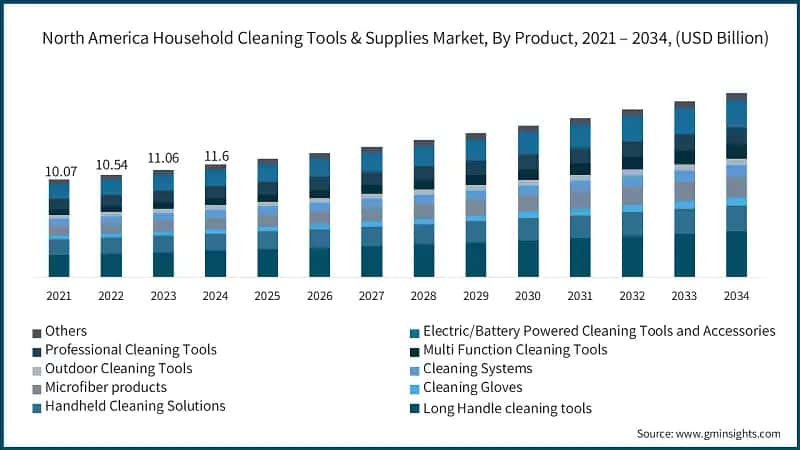 North America Household Cleaning Tools & Supplies Market, By Product, 2021 – 2034, (USD Billion)

10.07
10.54
11.06
11.6

2021 2022 2023 2024 2025 2026 2027 2028 2029 2030 2031 2032 2033 2034

Others
Professional Cleaning Tools
Outdoor Cleaning Tools
Microfiber products
Handheld Cleaning Solutions

Electric/Battery Powered Cleaning Tools and Accessories
Multi Function Cleaning Tools
Cleaning Systems
Cleaning Gloves
Long Handle cleaning tools

Source: www.gminsights.com